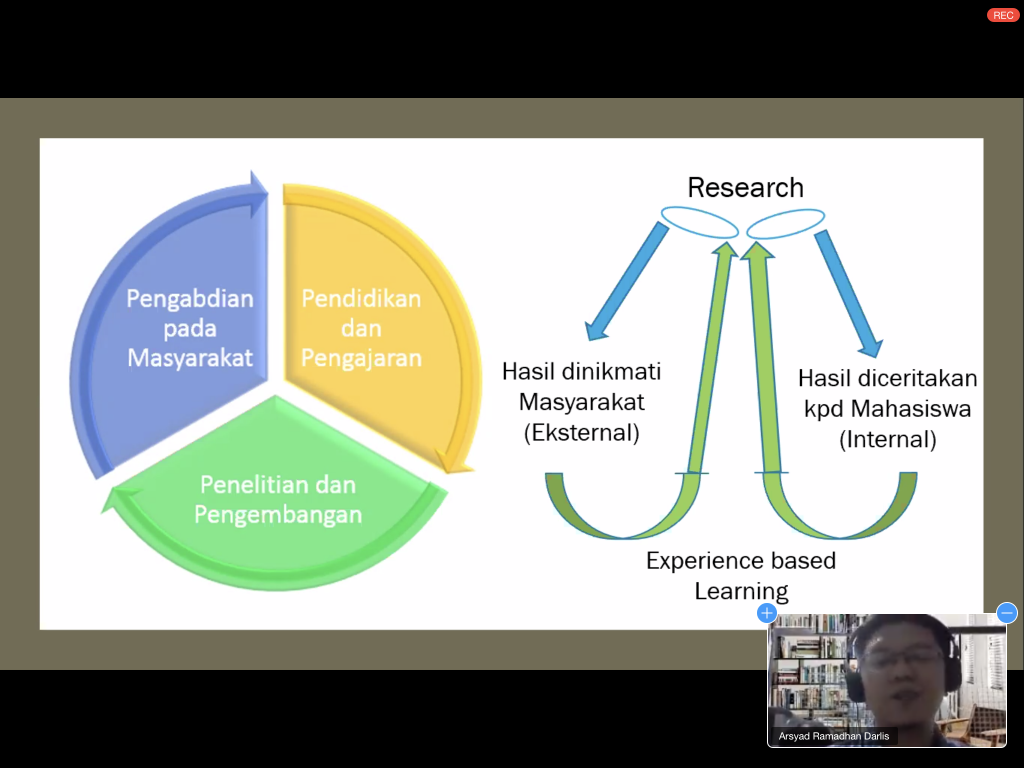 REC

Pengabdian pada Masyarakat

Pendidikan dan Pengajaran

Penelitian dan Pengembangan

Research

Hasil dinikmati Masyarakat (Eksternal)

Hasil diceritakan kpd Mahasiswa (Internal)

Experience based Learning

Arsyad Ramadhan Darlis